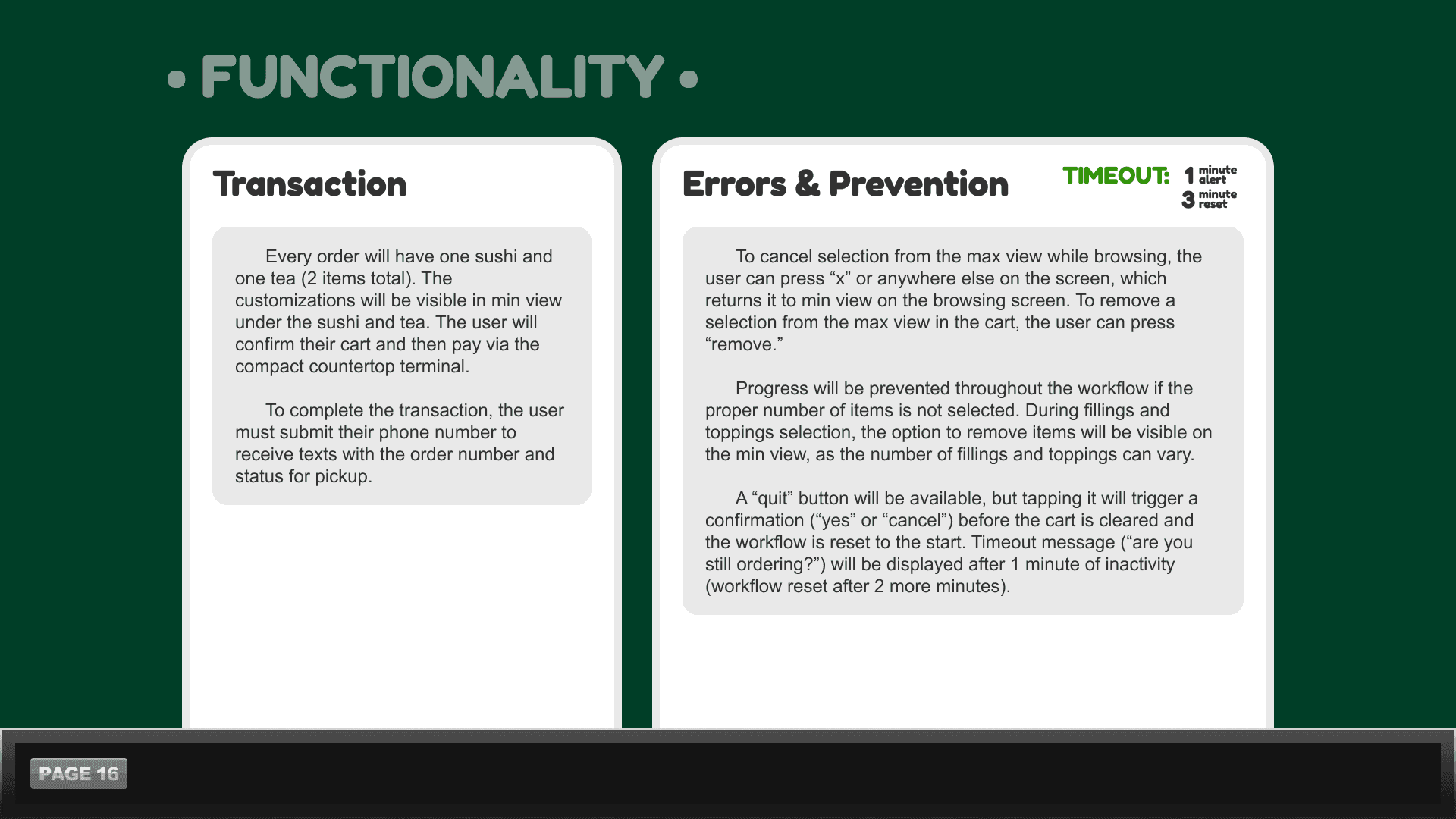 • FUNCTIONALITY •

Transaction

Every order will have one sushi and one tea (2 items total). The customizations will be visible in min view under the sushi and tea. The user will confirm their cart and then pay via the compact countertop terminal.

To complete the transaction, the user must submit their phone number to receive texts with the order number and status for pickup.

Errors & Prevention

TIMEOUT: 1 minute alert
3 minute reset

To cancel selection from the max view while browsing, the user can press “x” or anywhere else on the screen, which returns it to min view on the browsing screen. To remove a selection from the max view in the cart, the user can press “remove.”

Progress will be prevented throughout the workflow if the proper number of items is not selected. During fillings and toppings selection, the option to remove items will be visible on the min view, as the number of fillings and toppings can vary.

A “quit” button will be available, but tapping it will trigger a confirmation (“yes” or “cancel”) before the cart is cleared and the workflow is reset to the start. Timeout message (“are you still ordering?”) will be displayed after 1 minute of inactivity (workflow reset after 2 more minutes).

PAGE 16